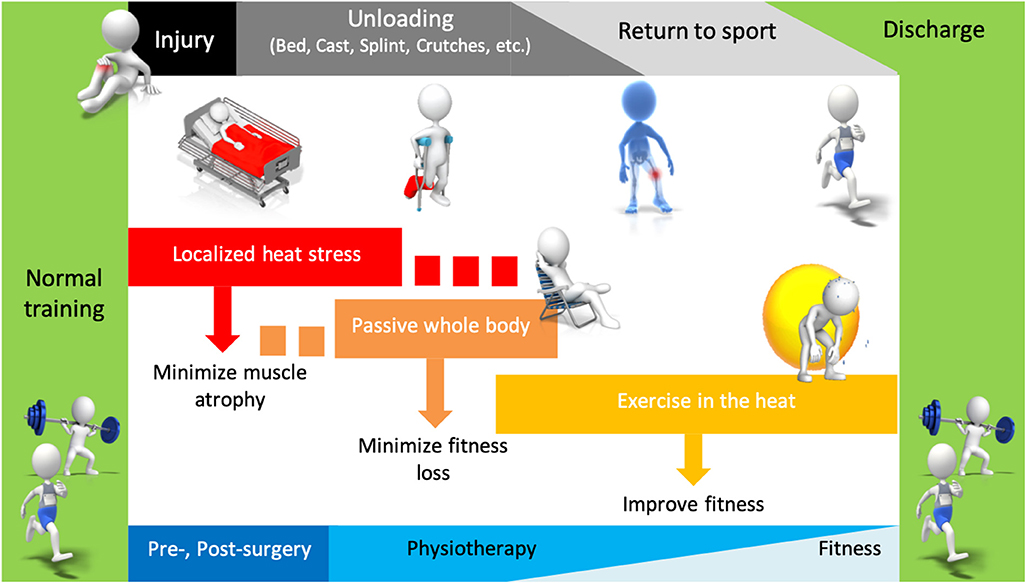 Injury

Unloading
(Bed, Cast, Splint, Crutches, etc.)

Return to sport

Discharge

Normal training

Localized heat stress

Minimize muscle atrophy

Passive whole body

Minimize fitness loss

Exercise in the heat

Improve fitness

Pre-, Post-surgery

Physiotherapy

Fitness